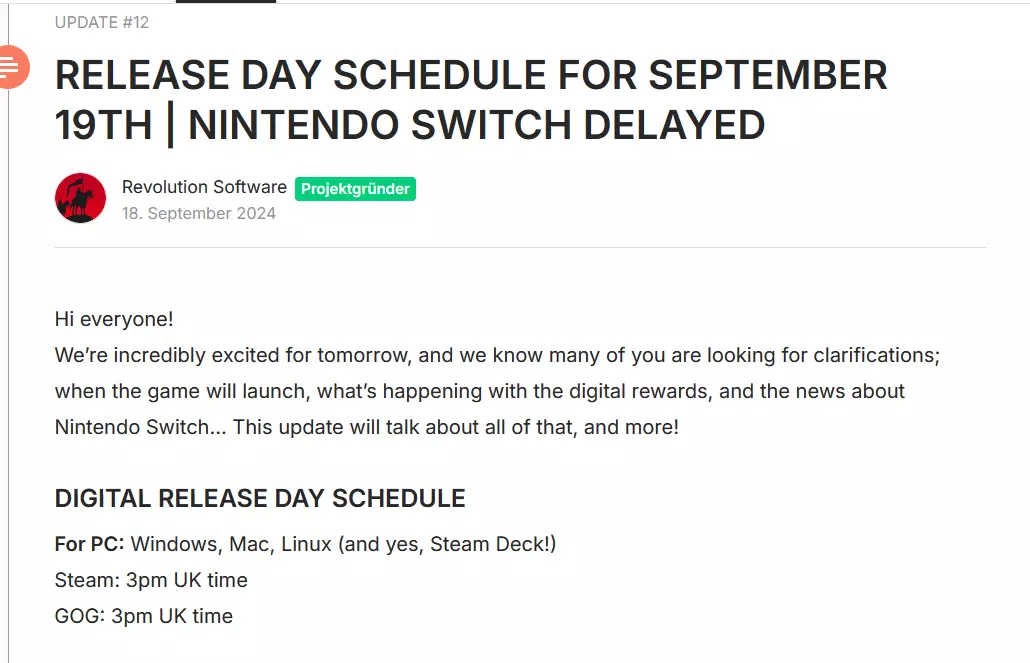 UPDATE #12

RELEASE DAY SCHEDULE FOR SEPTEMBER 19TH | NINTENDO SWITCH DELAYED

Revolution Software Projektgründer
18. September 2024

Hi everyone!
We're incredibly excited for tomorrow, and we know many of you are looking for clarifications; when the game will launch, what's happening with the digital rewards, and the news about Nintendo Switch... This update will talk about all of that, and more!

DIGITAL RELEASE DAY SCHEDULE

For PC: Windows, Mac, Linux (and yes, Steam Deck!)
Steam: 3pm UK time
GOG: 3pm UK time